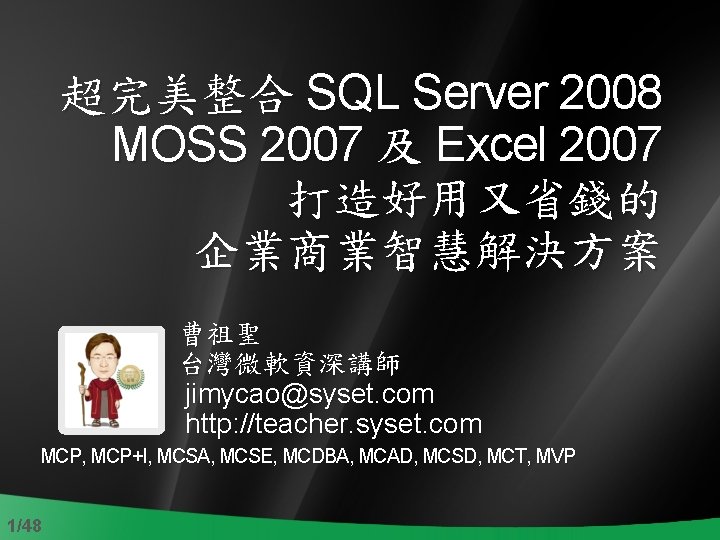 超完美整合 SQL Server 2008
MOSS 2007 及 Excel 2007
打造好用又省錢的
企業商業智慧解決方案

曹祖聖
台灣微軟資深講師
jimycao@syset.com
http://teacher.syset.com

MCP, MCP+I, MCSA, MCSE, MCDBA, MCAD, MCSD, MCT, MVP

1/48